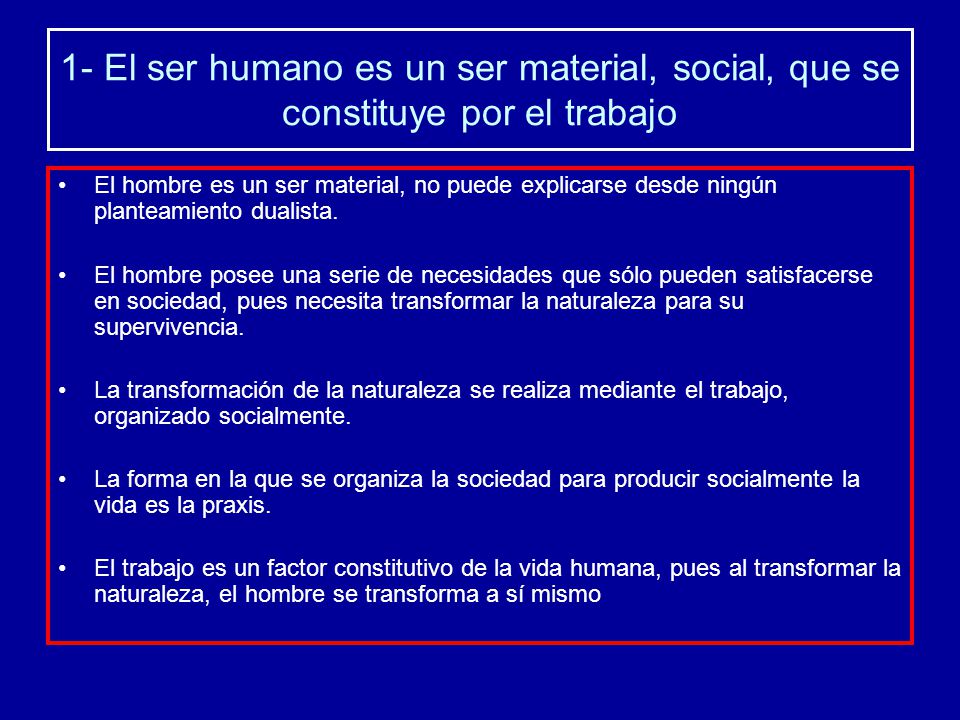 1- El ser humano es un ser material, social, que se constituye por el trabajo

• El hombre es un ser material, no puede explicarse desde ningún planteamiento dualista.

• El hombre posee una serie de necesidades que sólo pueden satisfacerse en sociedad, pues necesita transformar la naturaleza para su supervivencia.

• La transformación de la naturaleza se realiza mediante el trabajo, organizado socialmente.

• La forma en la que se organiza la sociedad para producir socialmente la vida es la praxis.

• El trabajo es un factor constitutivo de la vida humana, pues al transformar la naturaleza, el hombre se transforma a sí mismo